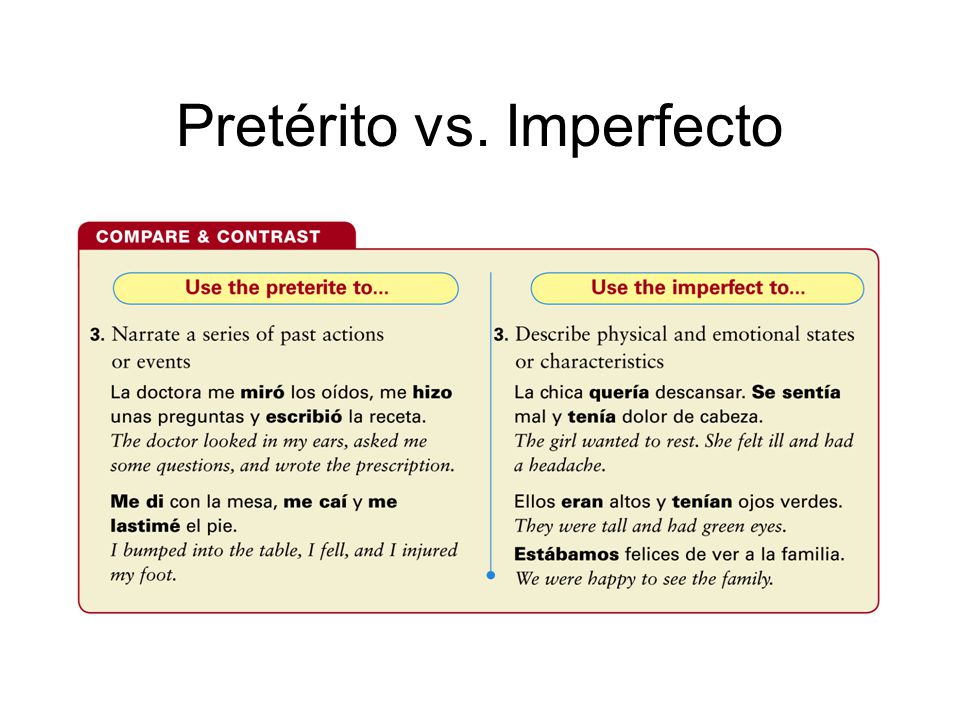 Pretérito vs. Imperfecto

COMPARE & CONTRAST

Use the preterite to...

3. Narrate a series of past actions or events

La doctora me miró los oídos, me hizo unas preguntas y escribió la receta.
The doctor looked in my ears, asked me some questions, and wrote the prescription.

Me di con la mesa, me caí y me lastimé el pie.
I bumped into the table, I fell, and I injured my foot.

Use the imperfect to...

3. Describe physical and emotional states or characteristics

La chica quería descansar. Se sentía mal y tenía dolor de cabeza.
The girl wanted to rest. She felt ill and had a headache.

Ellos eran altos y tenían ojos verdes.
They were tall and had green eyes.

Estábamos felices de ver a la familia.
We were happy to see the family.